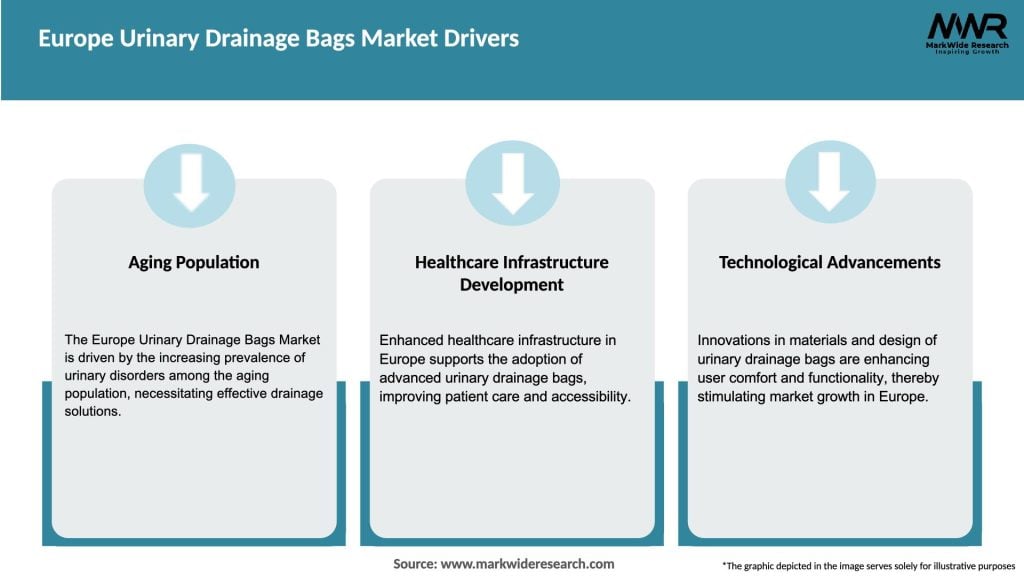 Europe Urinary Drainage Bags Market Drivers

MWR
MarkWide Research
Inspiring Growth

Aging Population

The Europe Urinary Drainage Bags Market is driven by the increasing prevalence of urinary disorders among the aging population, necessitating effective drainage solutions.

Healthcare Infrastructure Development

Enhanced healthcare infrastructure in Europe supports the adoption of advanced urinary drainage bags, improving patient care and accessibility.

Technological Advancements

Innovations in materials and design of urinary drainage bags are enhancing user comfort and functionality, thereby stimulating market growth in Europe.

Source: www.markwideresearch.com

*The graphic depicted in the image serves solely for illustrative purposes